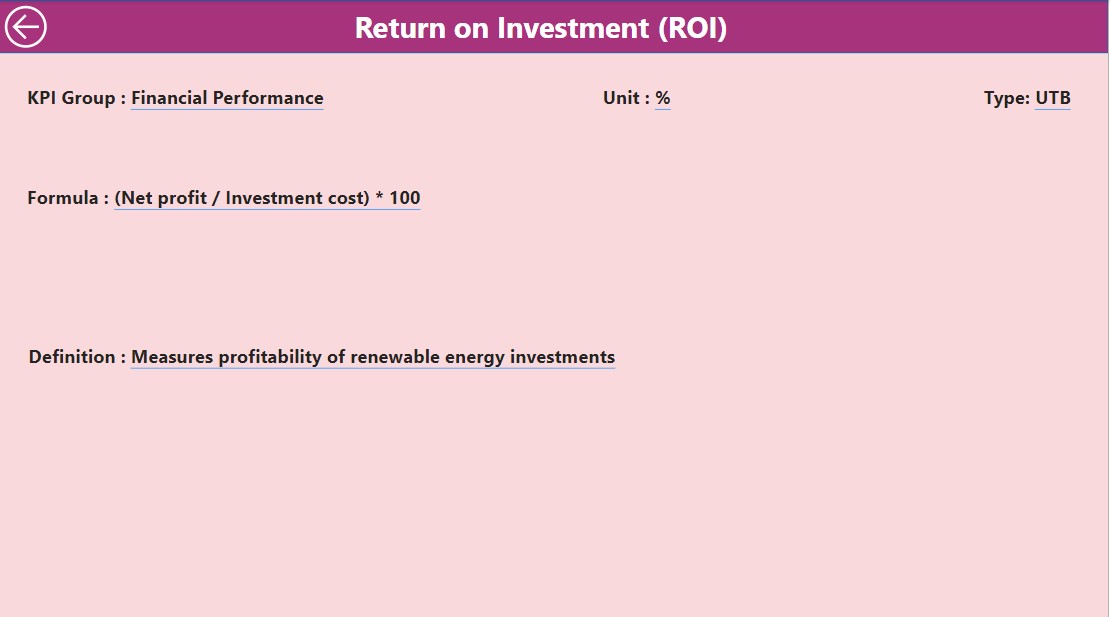 Return on Investment (ROI)

KPI Group : Financial Performance

Unit : %

Type: UTB

Formula : (Net profit / Investment cost) * 100

Definition : Measures profitability of renewable energy investments